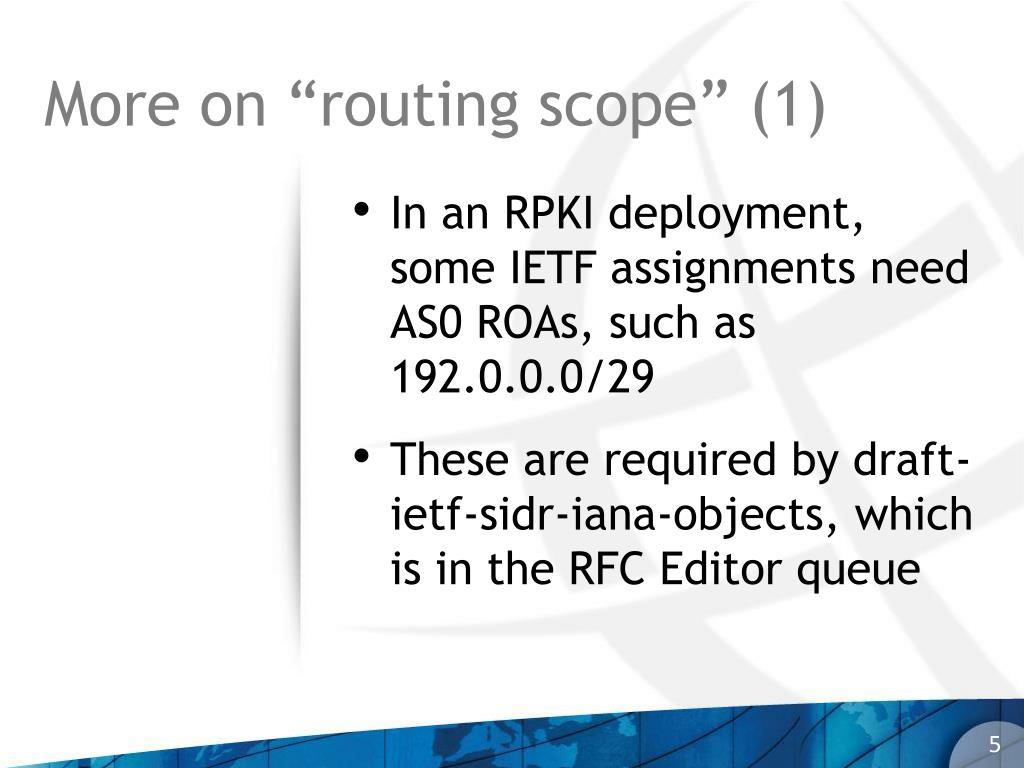 More on “routing scope” (1)

• In an RPKI deployment, some IETF assignments need AS0 ROAs, such as 192.0.0.0/29

• These are required by draft-ietf-sidr-iana-objects, which is in the RFC Editor queue

5